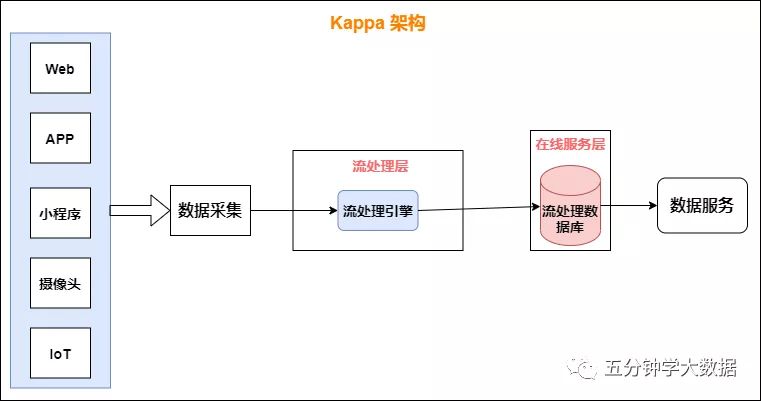 Kappa 架构

Web

APP

小程序

摄像头

IoT

数据采集

流处理层

流处理引擎

在线服务层

流处理数据库

数据服务

五分钟学大数据